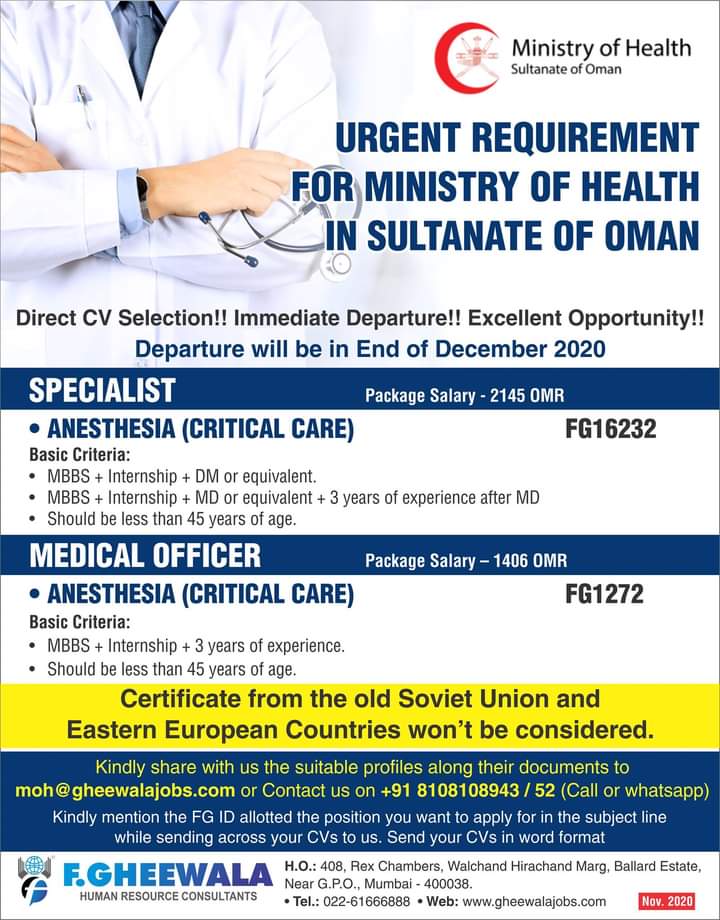 Ministry of Health
Sultanate of Oman

URGENT REQUIREMENT FOR MINISTRY OF HEALTH IN SULTANATE OF OMAN

Direct CV Selection!! Immediate Departure!! Excellent Opportunity!!
Departure will be in End of December 2020

SPECIALIST Package Salary - 2145 OMR

• ANESTHESIA (CRITICAL CARE) FG16232

Basic Criteria:
• MBBS + Internship + DM or equivalent.
• MBBS + Internship + MD or equivalent + 3 years of experience after MD
• Should be less than 45 years of age.

MEDICAL OFFICER Package Salary – 1406 OMR

• ANESTHESIA (CRITICAL CARE) FG1272

Basic Criteria:
• MBBS + Internship + 3 years of experience.
• Should be less than 45 years of age.

Certificate from the old Soviet Union and Eastern European Countries won't be considered.

Kindly share with us the suitable profiles along their documents to moh@gheewalajobs.com or Contact us on +91 8108108943 / 52 (Call or whatsapp)
Kindly mention the FG ID allotted the position you want to apply for in the subject line while sending across your CVs to us. Send your CVs in word format

F.GHEEWALA
HUMAN RESOURCE CONSULTANTS

H.O.: 408, Rex Chambers, Walchand Hirachand Marg, Ballard Estate, Near G.P.O., Mumbai - 400038.
• Tel.: 022-61666888 • Web: www.gheewalajobs.com
Nov. 2020